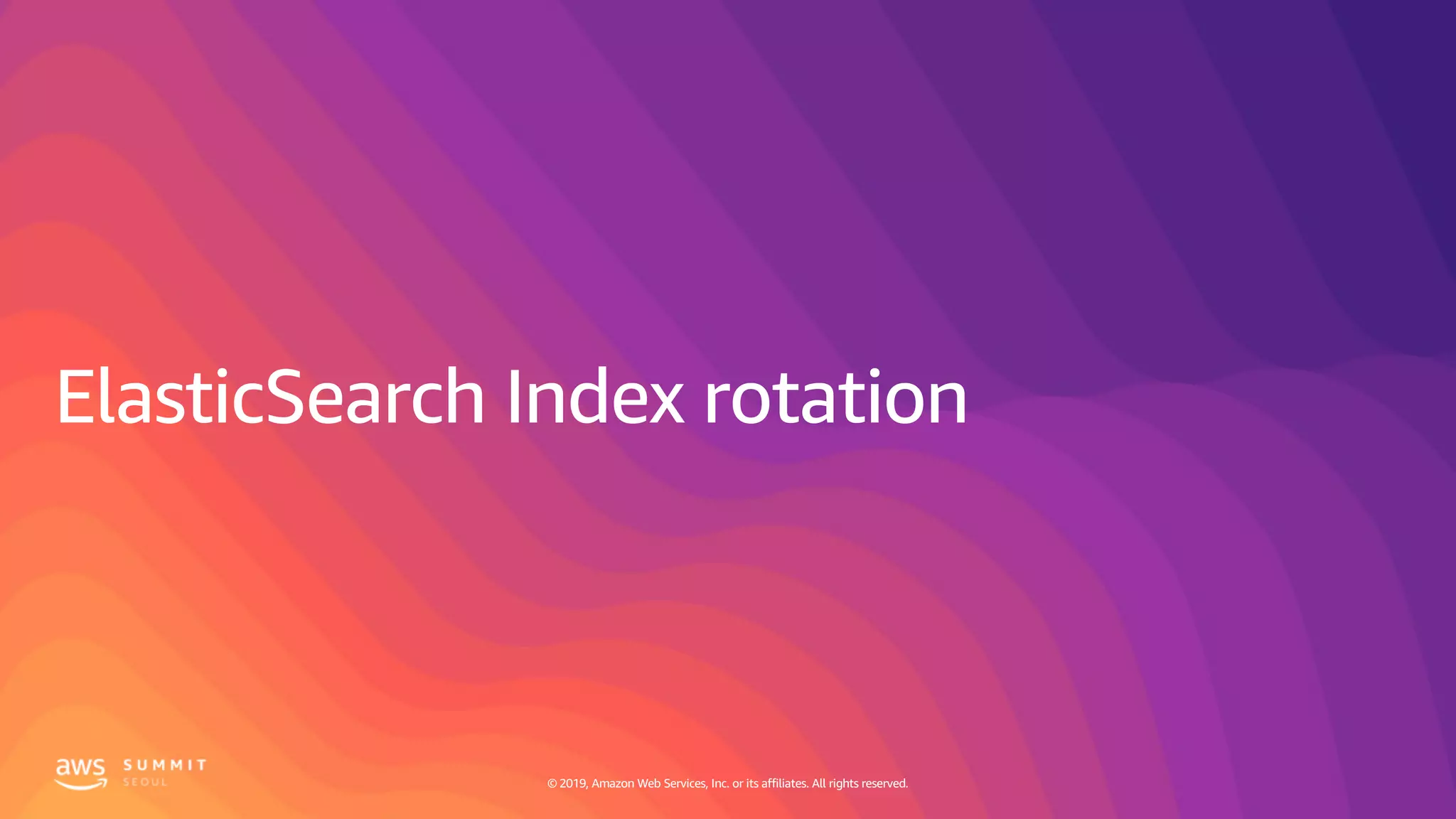 ElasticSearch Index rotation

aws SUMMIT SEOUL

© 2019, Amazon Web Services, Inc. or its affiliates. All rights reserved.